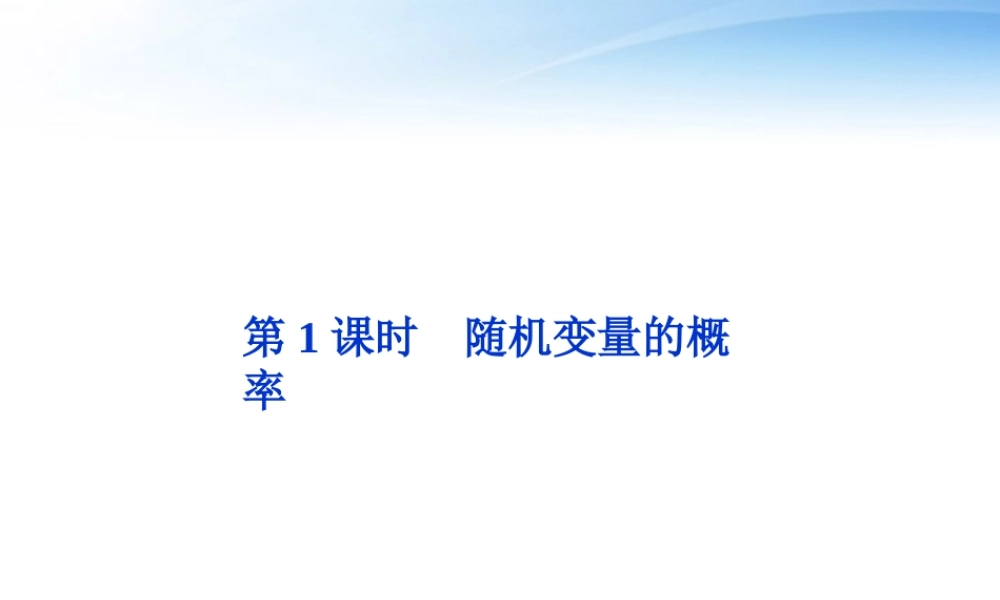 第 1 课时　随机变量的概率